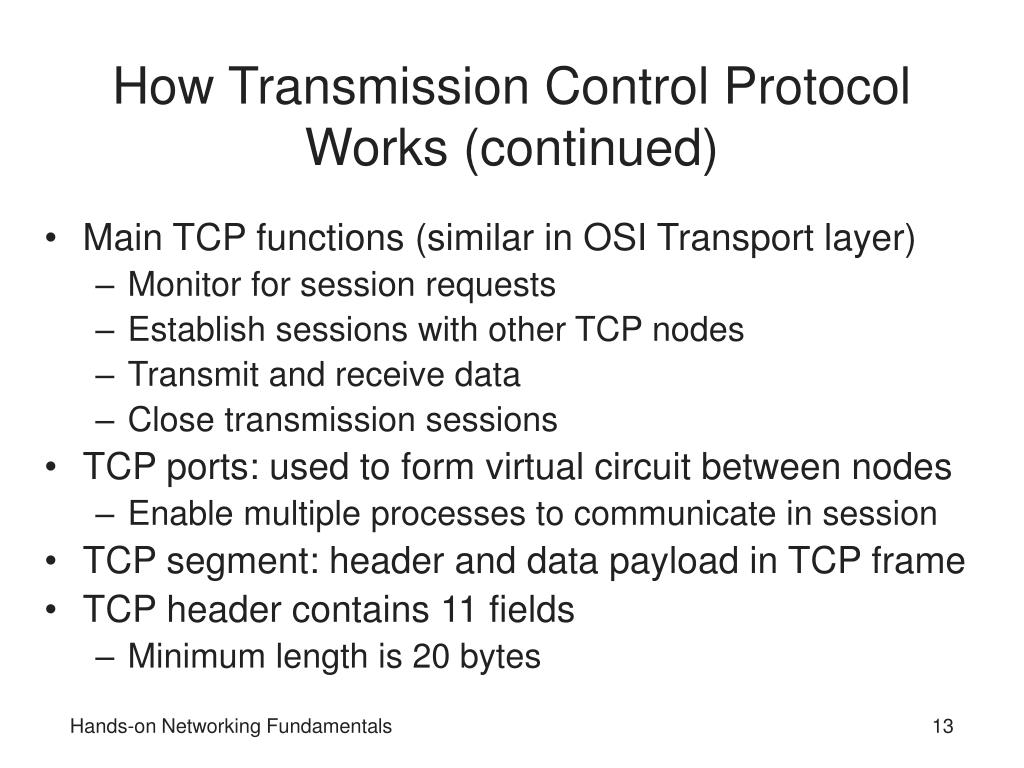 How Transmission Control Protocol Works (continued)

• Main TCP functions (similar in OSI Transport layer)
– Monitor for session requests
– Establish sessions with other TCP nodes
– Transmit and receive data
– Close transmission sessions
• TCP ports: used to form virtual circuit between nodes
– Enable multiple processes to communicate in session
• TCP segment: header and data payload in TCP frame
• TCP header contains 11 fields
– Minimum length is 20 bytes

Hands-on Networking Fundamentals

13